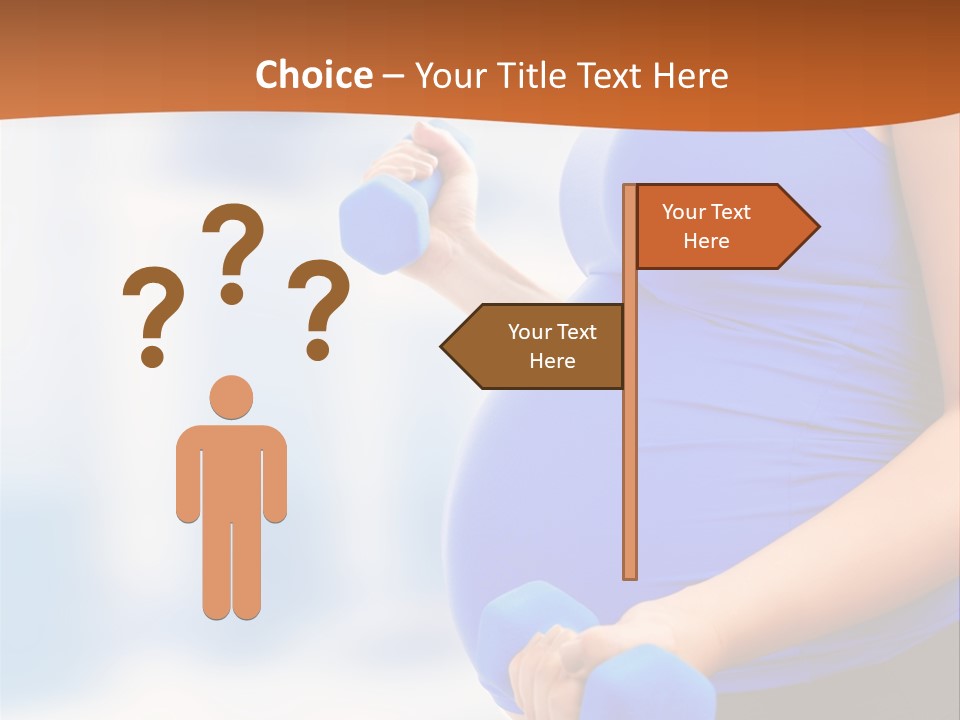 Choice – Your Title Text Here

? ? ?

Your Text Here

Your Text Here